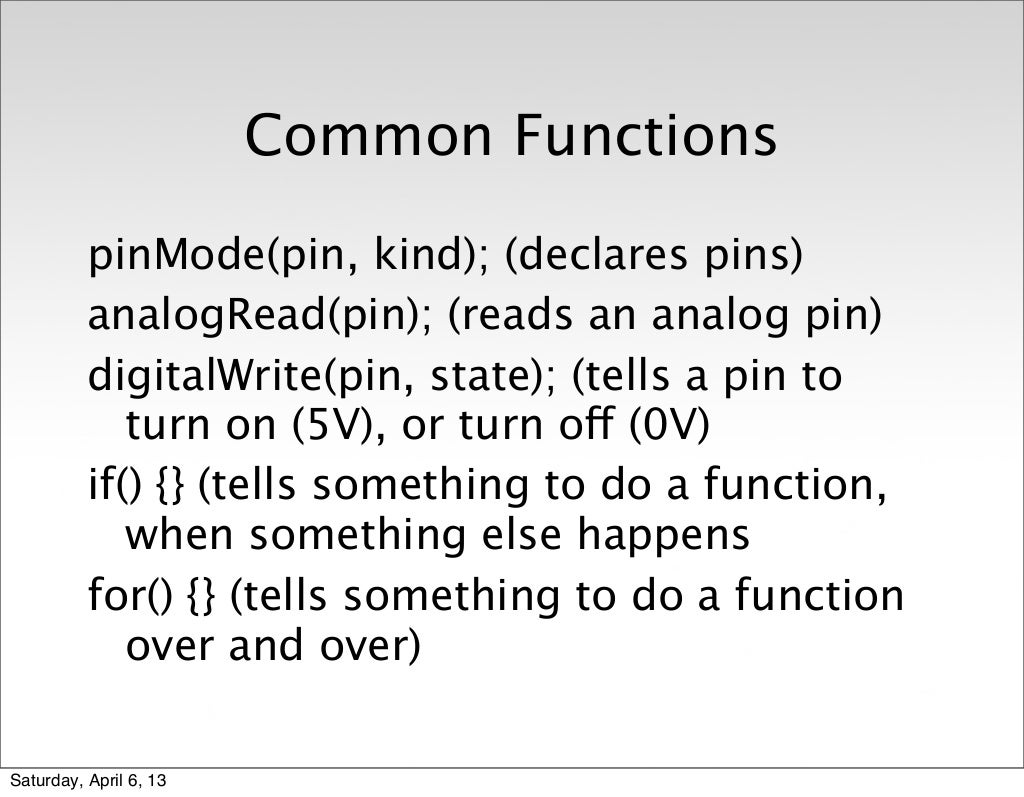 Common Functions

pinMode(pin, kind); (declares pins)

analogRead(pin); (reads an analog pin)

digitalWrite(pin, state); (tells a pin to turn on (5V), or turn off (0V)

if() {} (tells something to do a function, when something else happens

for() {} (tells something to do a function over and over)

Saturday, April 6, 13